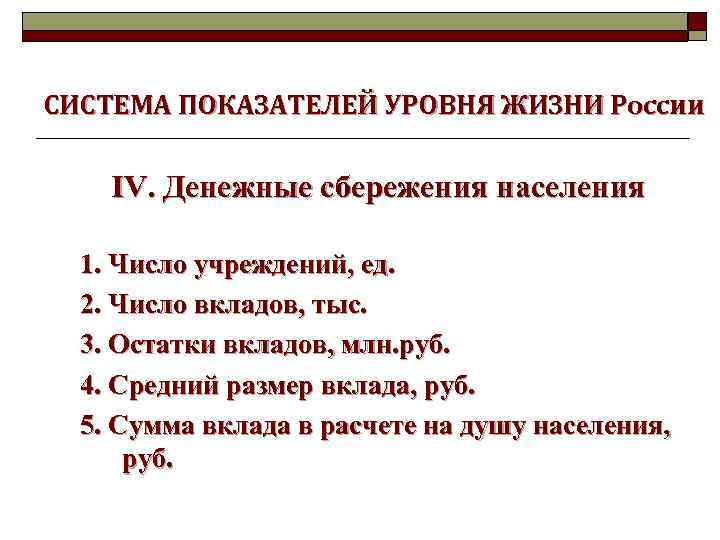 СИСТЕМА ПОКАЗАТЕЛЕЙ УРОВНЯ ЖИЗНИ России

IV. Денежные сбережения населения

1. Число учреждений, ед.

2. Число вкладов, тыс.

3. Остатки вкладов, млн.руб.

4. Средний размер вклада, руб.

5. Сумма вклада в расчете на душу населения, руб.